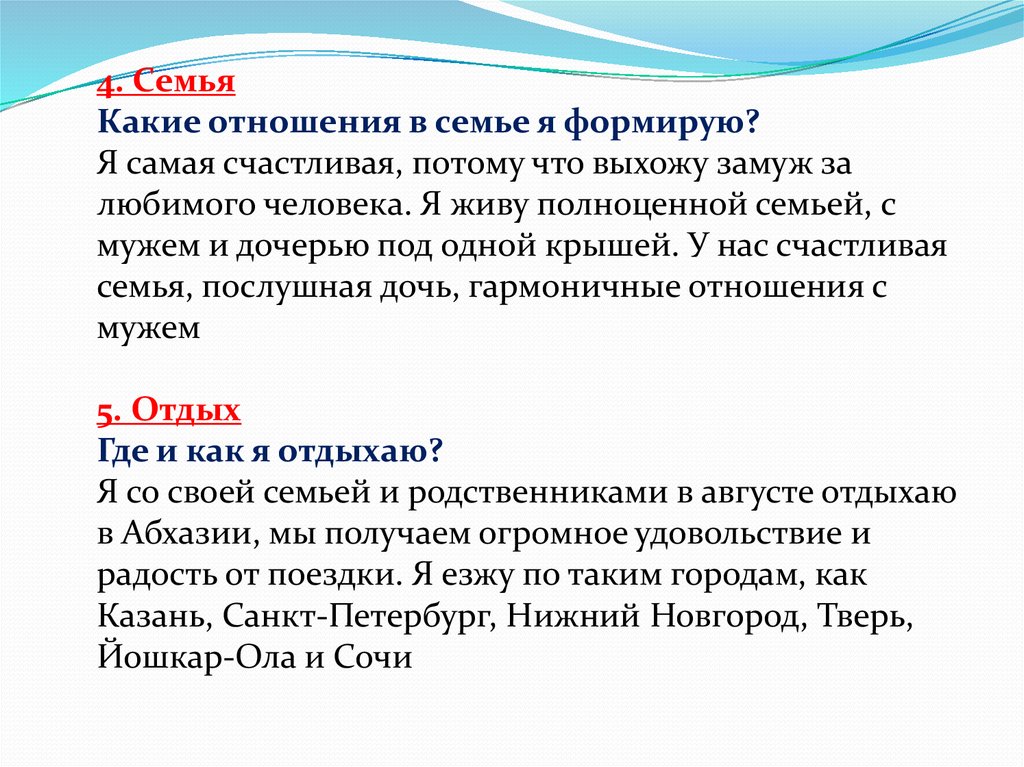 4. Семья
Какие отношения в семье я формирую?
Я самая счастливая, потому что выхожу замуж за любимого человека. Я живу полноценной семьей, с мужем и дочерью под одной крышей. У нас счастливая семья, послушная дочь, гармоничные отношения с мужем

5. Отдых
Где и как я отдыхаю?
Я со своей семьей и родственниками в августе отдыхаю в Абхазии, мы получаем огромное удовольствие и радость от поездки. Я езжу по таким городам, как Казань, Санкт-Петербург, Нижний Новгород, Тверь, Йошкар-Ола и Сочи